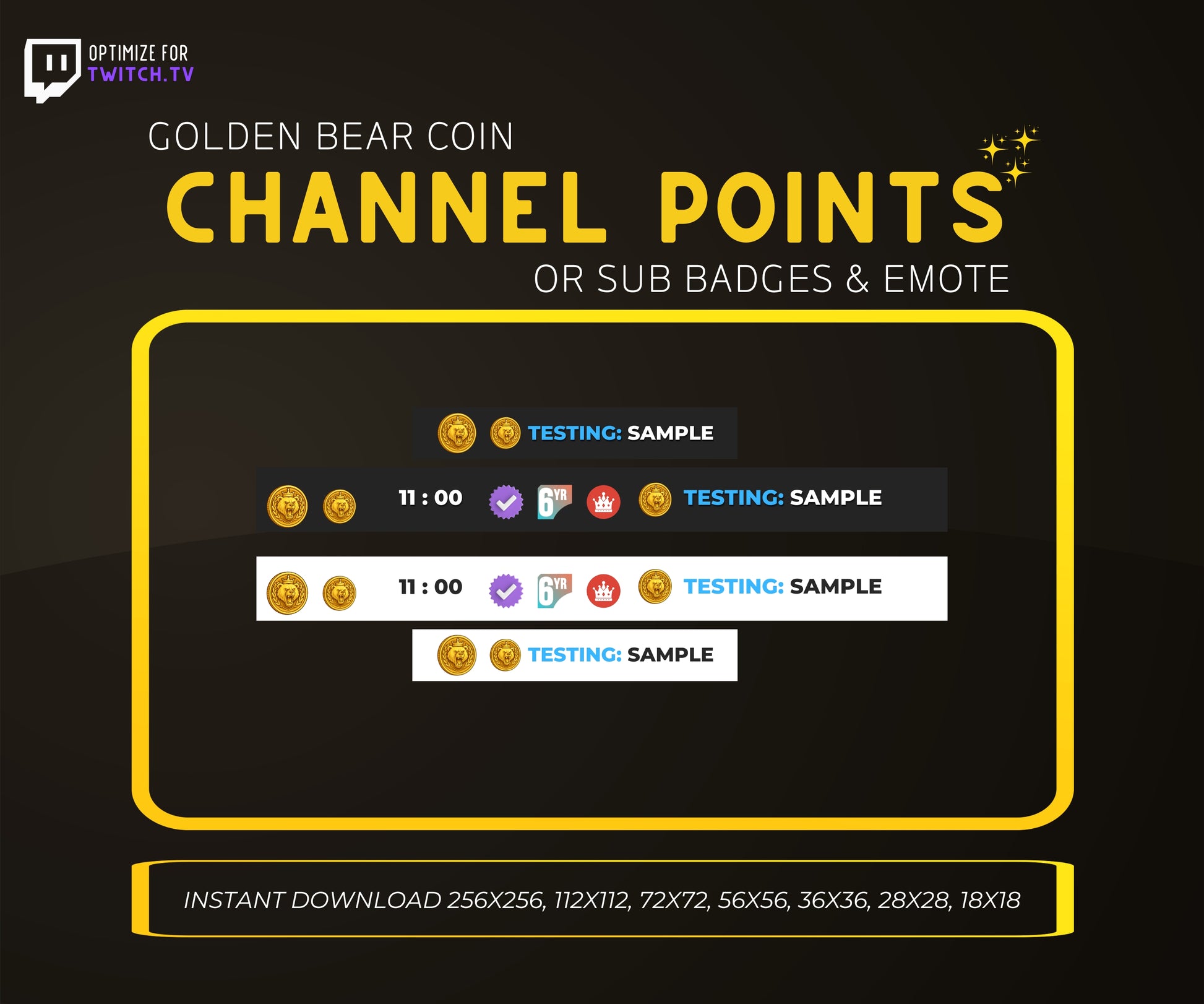 OPTIMIZE FOR
TWITCH.TV

GOLDEN BEAR COIN
CHANNEL POINTS
OR SUB BADGES & EMOTE

TESTING: SAMPLE

11 : 00 6YR TESTING: SAMPLE

11 : 00 6YR TESTING: SAMPLE

TESTING: SAMPLE

INSTANT DOWNLOAD 256X256, 112X112, 72X72, 56X56, 36X36, 28X28, 18X18